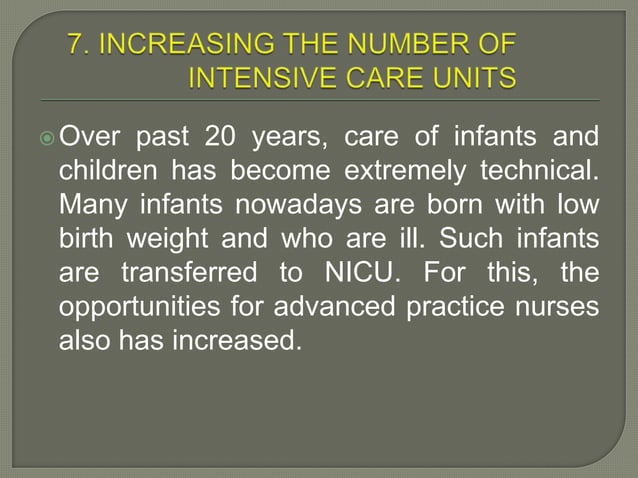 7. INCREASING THE NUMBER OF INTENSIVE CARE UNITS

Over past 20 years, care of infants and children has become extremely technical. Many infants nowadays are born with low birth weight and who are ill. Such infants are transferred to NICU. For this, the opportunities for advanced practice nurses also has increased.